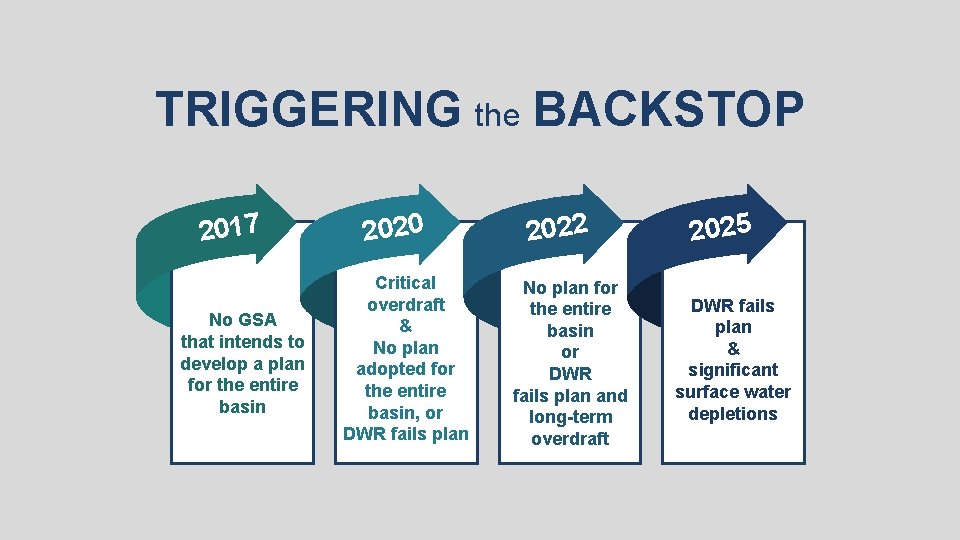 TRIGGERING the BACKSTOP

2017

No GSA that intends to develop a plan for the entire basin

2020

Critical overdraft & No plan adopted for the entire basin, or DWR fails plan

2022

No plan for the entire basin or DWR fails plan and long-term overdraft

2025

DWR fails plan & significant surface water depletions